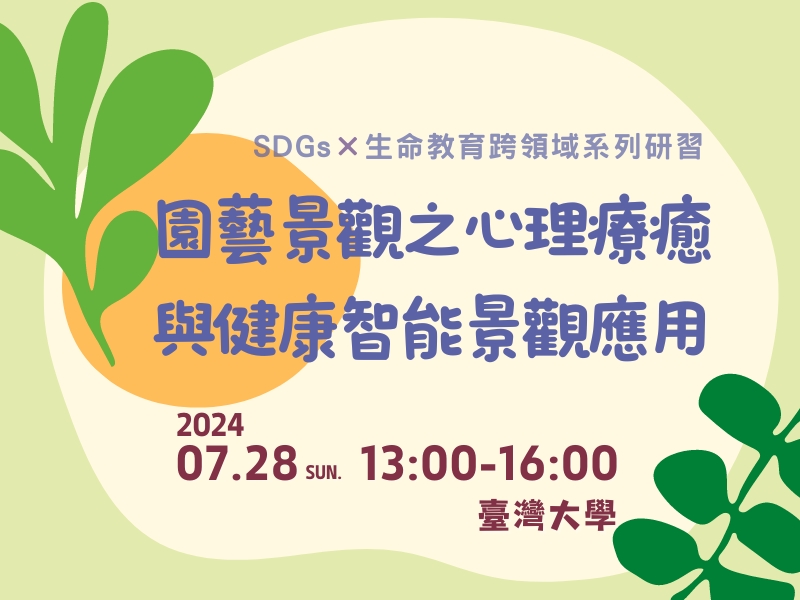 SDGs × 生命教育跨領域系列研習

園藝景觀之心理療癒
與健康智能景觀應用

2024
07.28 SUN. 13:00-16:00
臺灣大學